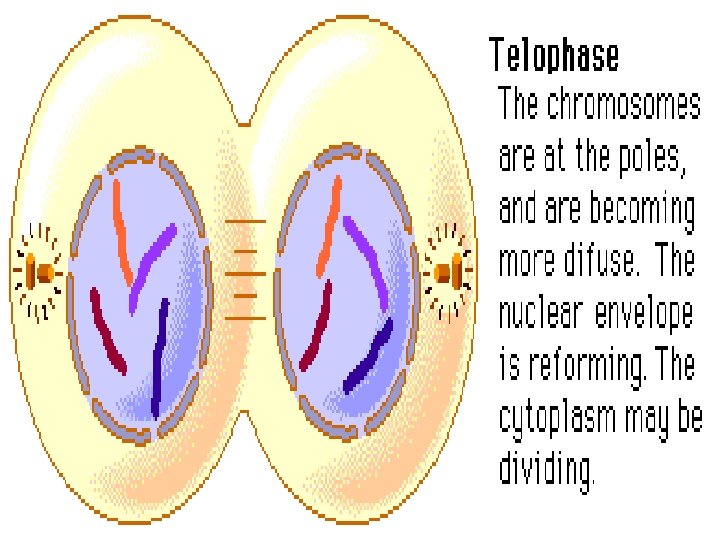 Telophase
The chromosomes are at the poles, and are becoming more difuse. The nuclear envelope is reforming. The cytoplasm may be dividing.